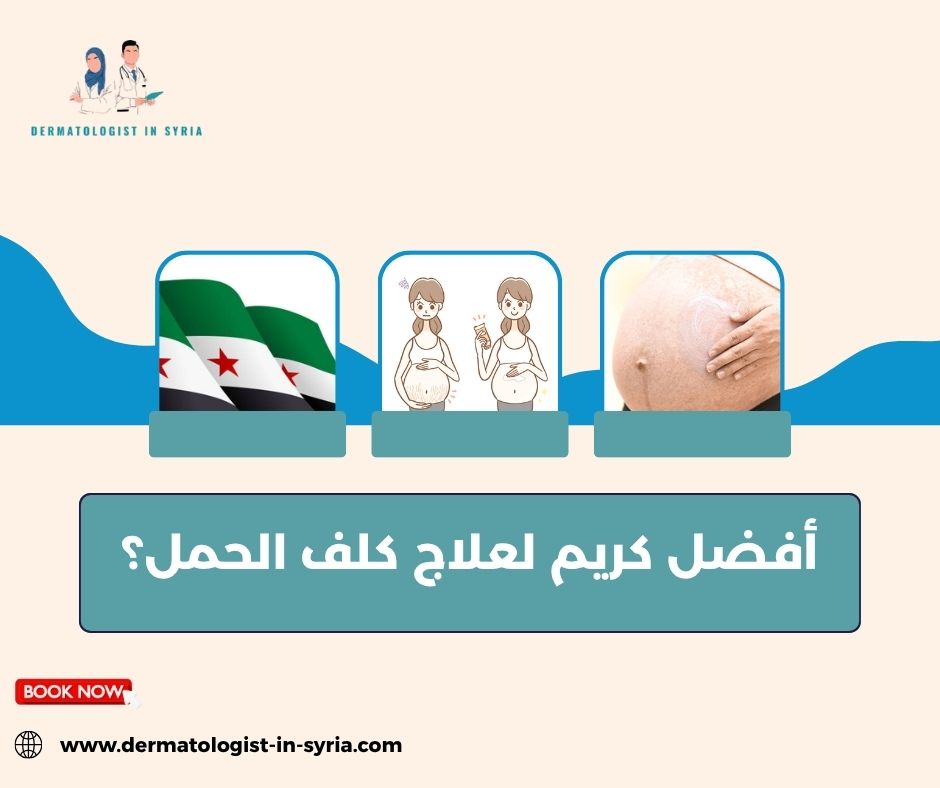 DERMATOLOGIST IN SYRIA

أفضل كريم لعلاج كلف الحمل؟

BOOK NOW

www.dermatologist-in-syria.com